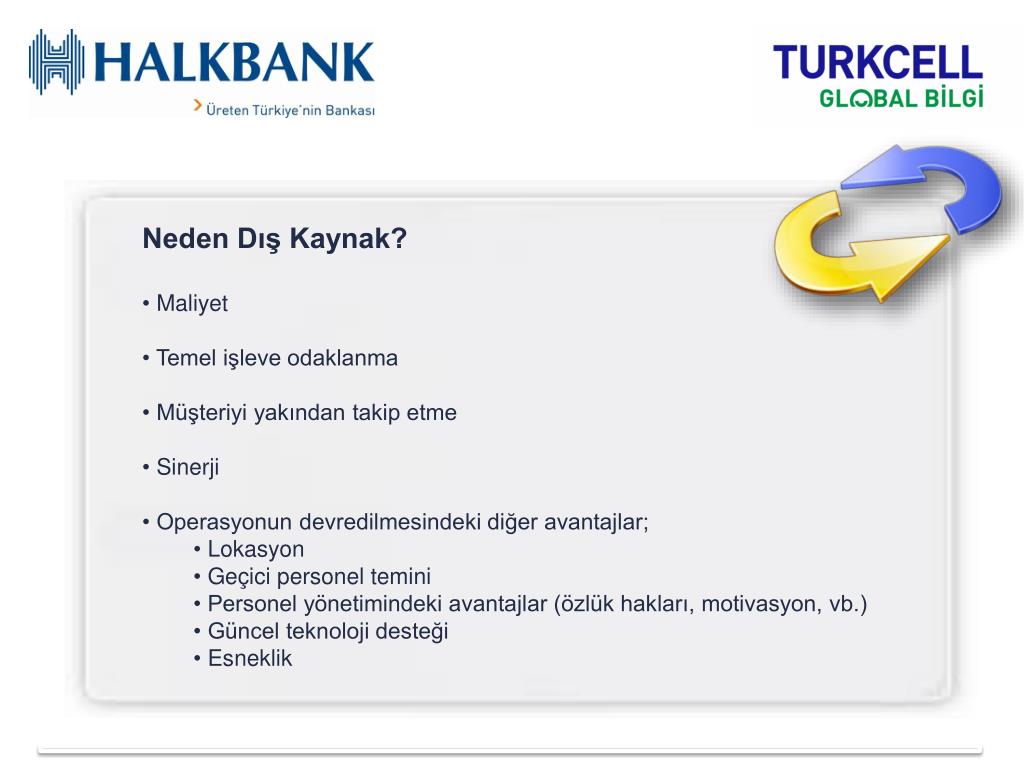 HALKBANK
Üreten Türkiye'nin Bankası

TURKCELL
GLOBAL BİLGİ

Neden Dış Kaynak?

• Maliyet

• Temel işleve odaklanma

• Müşteriyi yakından takip etme

• Sinerji

• Operasyonun devredilmesindeki diğer avantajlar;
• Lokasyon
• Geçici personel temini
• Personel yönetimindeki avantajlar (özlük hakları, motivasyon, vb.)
• Güncel teknoloji desteği
• Esneklik